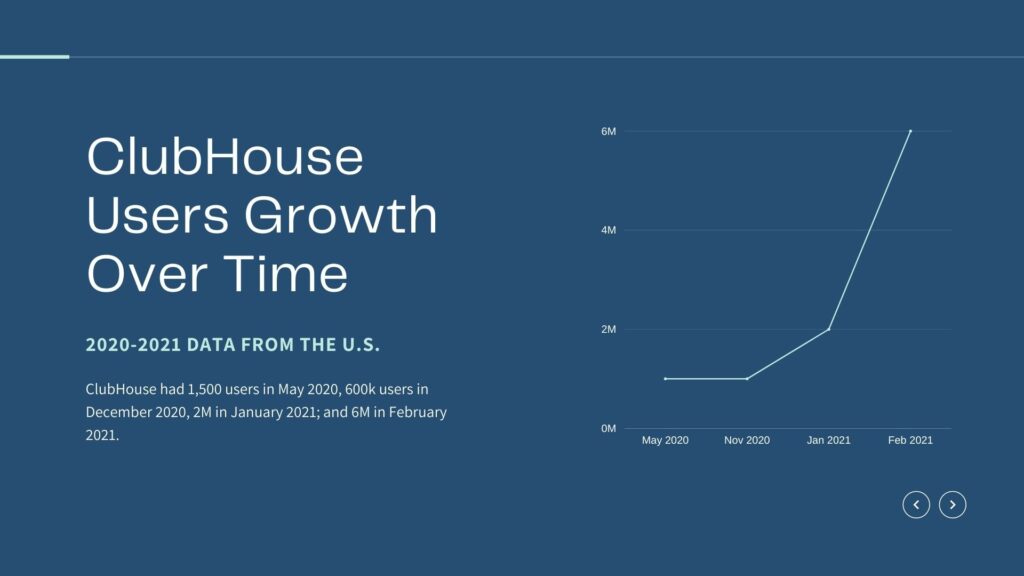 ClubHouse Users Growth Over Time

2020-2021 DATA FROM THE U.S.

ClubHouse had 1,500 users in May 2020, 600k users in December 2020, 2M in January 2021; and 6M in February 2021.

6M
4M
2M
0M
May 2020
Nov 2020
Jan 2021
Feb 2021